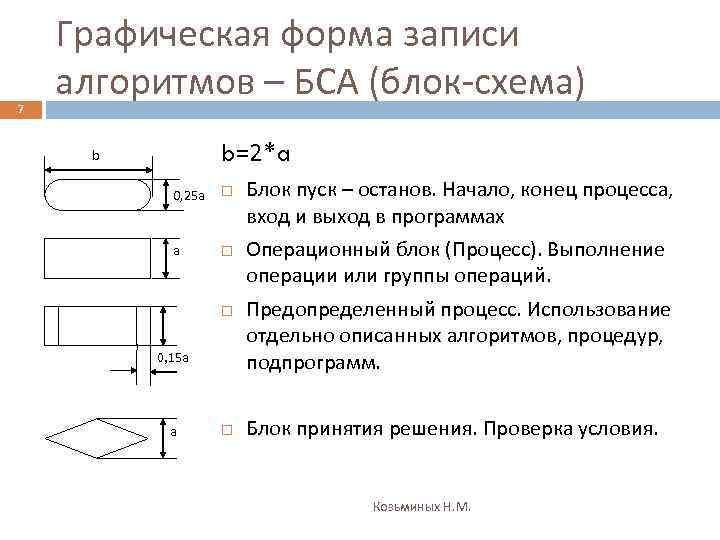 Графическая форма записи алгоритмов – БСА (блок-схема)

7

b

0,25a

a

0,15a

a

b=2*a

□ Блок пуск – останов. Начало, конец процесса, вход и выход в программах

□ Операционный блок (Процесс). Выполнение операции или группы операций.

□ Предопределенный процесс. Использование отдельно описанных алгоритмов, процедур, подпрограмм.

□ Блок принятия решения. Проверка условия.

Козьминых Н.М.